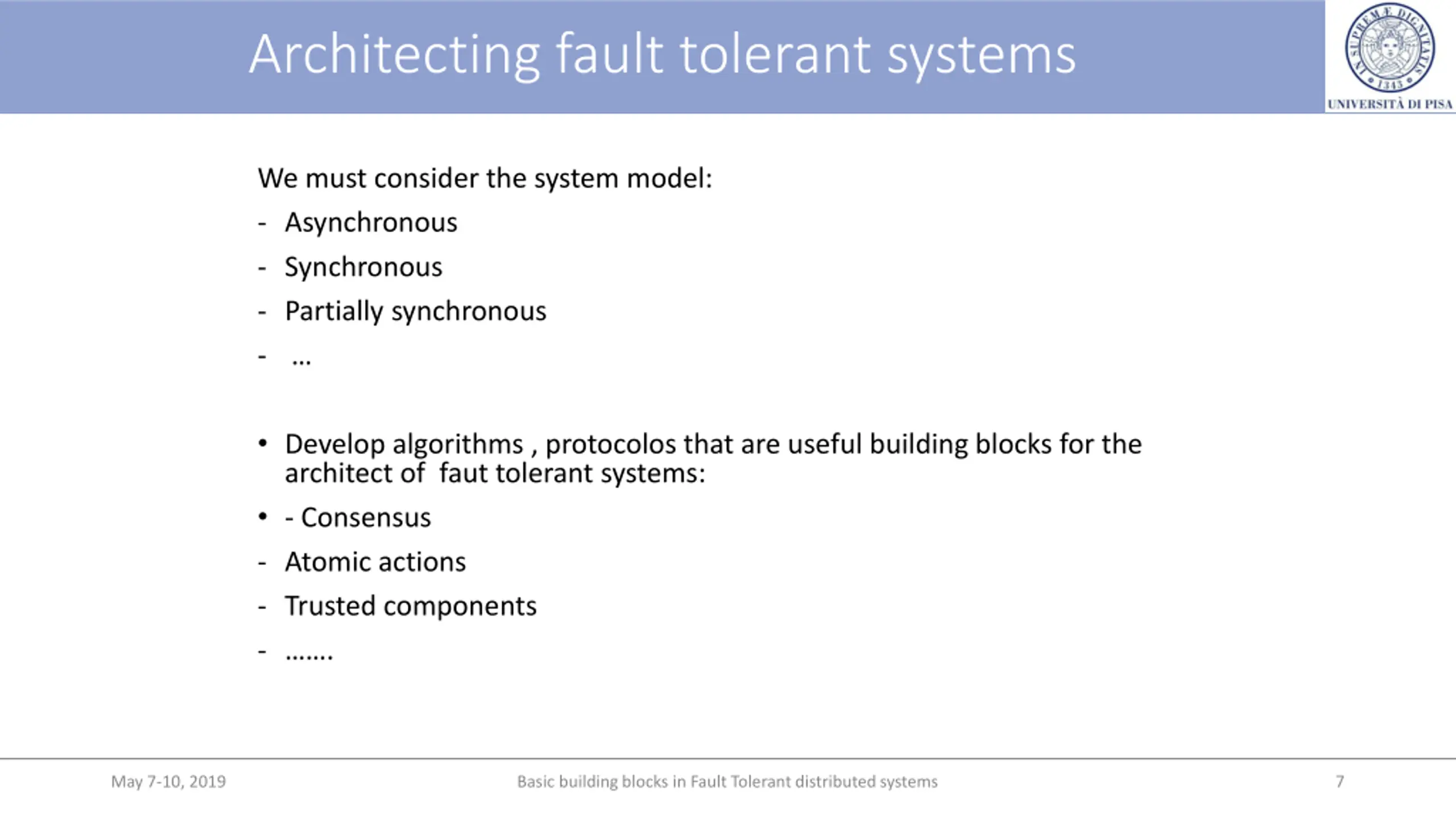 Architecting fault tolerant systems

IN SUPREMÆ DIGNITATIS 1343

UNIVERSITÀ DI PISA

We must consider the system model:

- Asynchronous
- Synchronous
- Partially synchronous
- ...

• Develop algorithms , protocolos that are useful building blocks for the architect of faut tolerant systems:
• - Consensus
- Atomic actions
- Trusted components
- .......

May 7-10, 2019

Basic building blocks in Fault Tolerant distributed systems

7